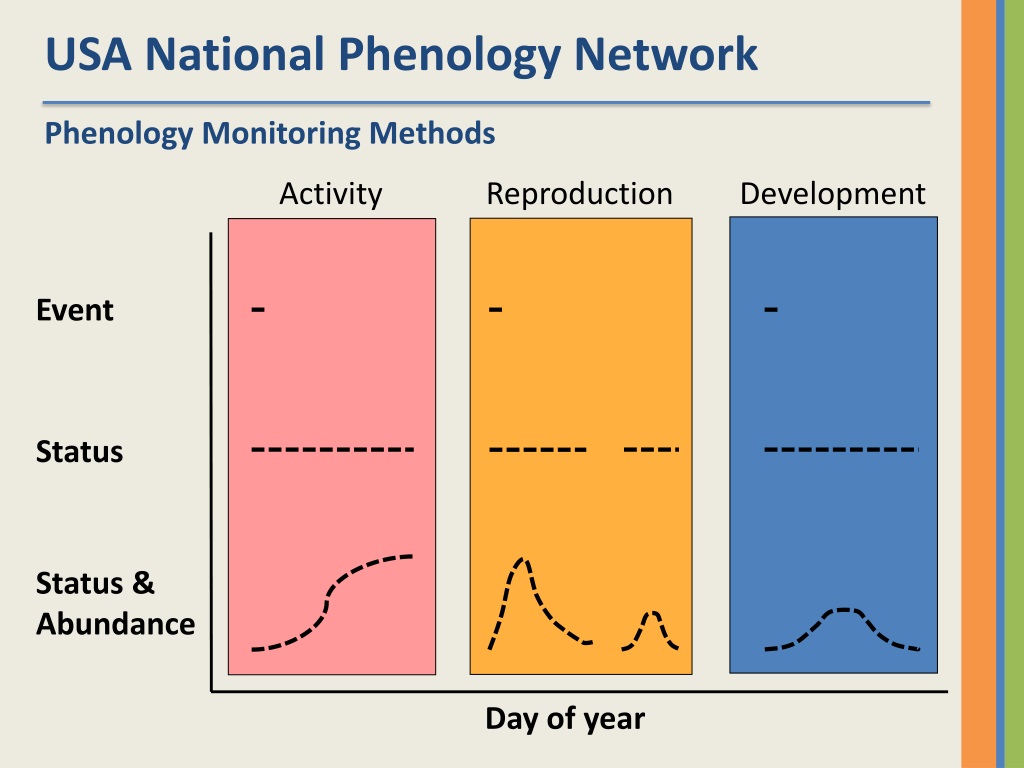 USA National Phenology Network

Phenology Monitoring Methods

Activity
Reproduction
Development

Event

Status

Status &
Abundance

Day of year